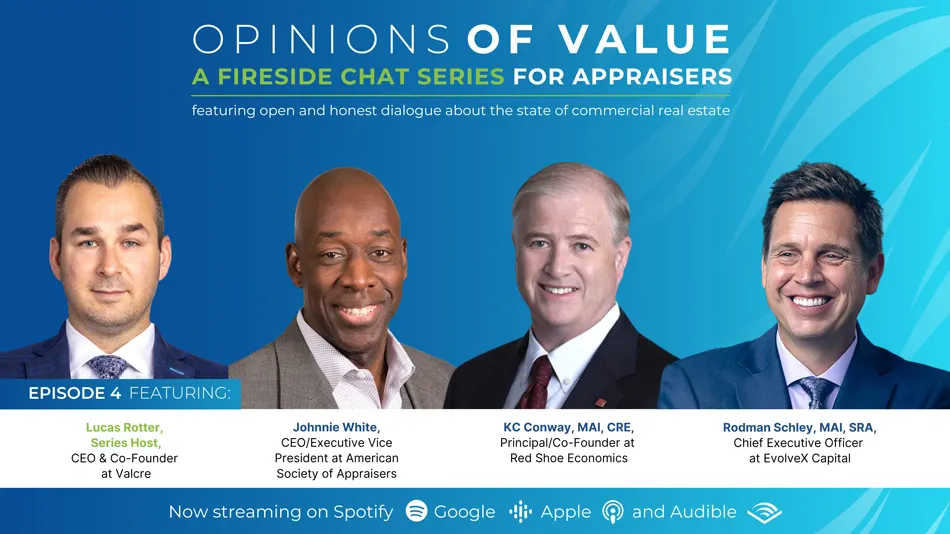 OPINIONS OF VALUE
A FIRESIDE CHAT SERIES FOR APPRAISERS
featuring open and honest dialogue about the state of commercial real estate

EPISODE 4 FEATURING:

Lucas Rotter, Series Host, CEO & Co-Founder at Valcre

Johnnie White, CEO/Executive Vice President at American Society of Appraisers

KC Conway, MAI, CRE, Principal/Co-Founder at Red Shoe Economics

Rodman Schley, MAI, SRA, Chief Executive Officer at EvolveX Capital

Now streaming on Spotify Google Apple and Audible